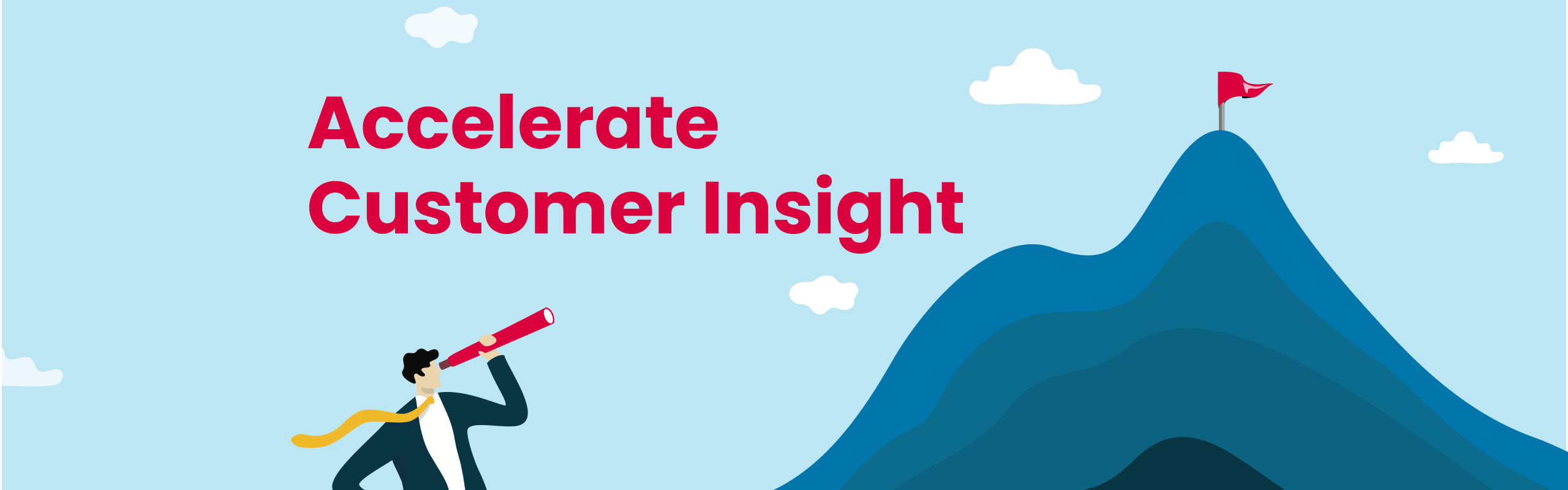 Accelerate
Customer Insight